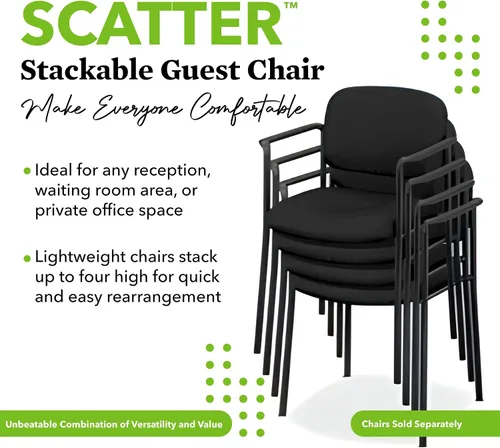 SCATTER™

Stackable Guest Chair

Make Everyone Comfortable

• Ideal for any reception, waiting room area, or private office space

• Lightweight chairs stack up to four high for quick and easy rearrangement

Unbeatable Combination of Versatility and Value

Chairs Sold Separately